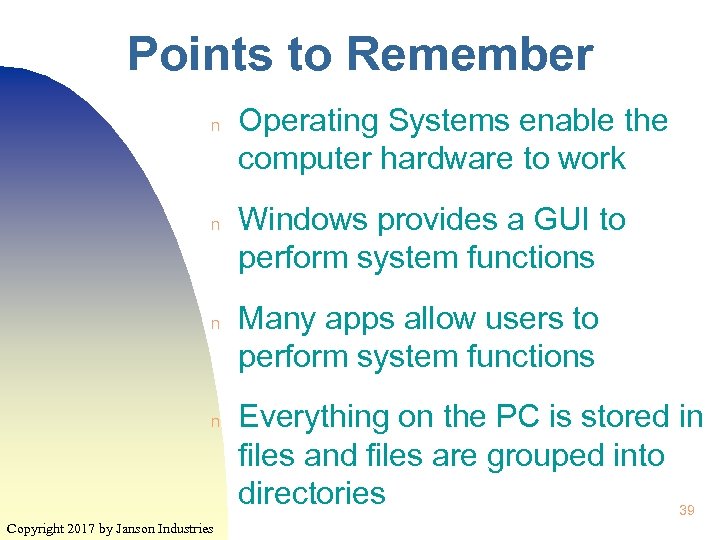 Points to Remember

n Operating Systems enable the computer hardware to work

n Windows provides a GUI to perform system functions

n Many apps allow users to perform system functions

n Everything on the PC is stored in files and files are grouped into directories

39

Copyright 2017 by Janson Industries